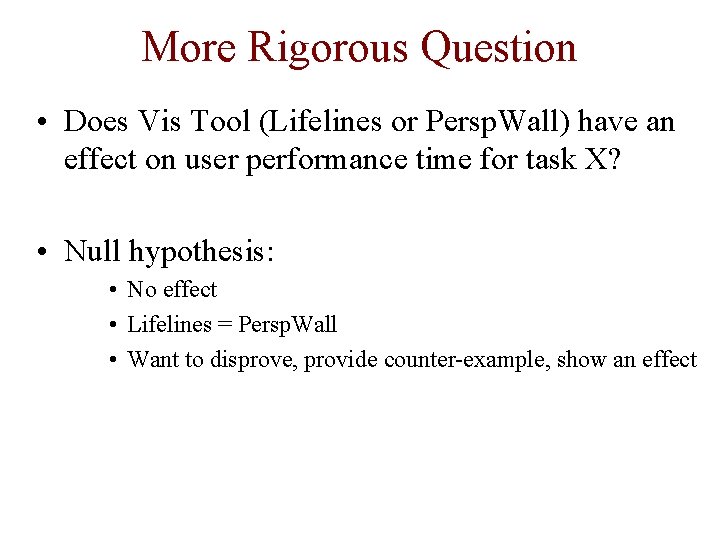 More Rigorous Question

• Does Vis Tool (Lifelines or PerspWall) have an effect on user performance time for task X?

• Null hypothesis:
  • No effect
  • Lifelines = PerspWall
  • Want to disprove, provide counter-example, show an effect